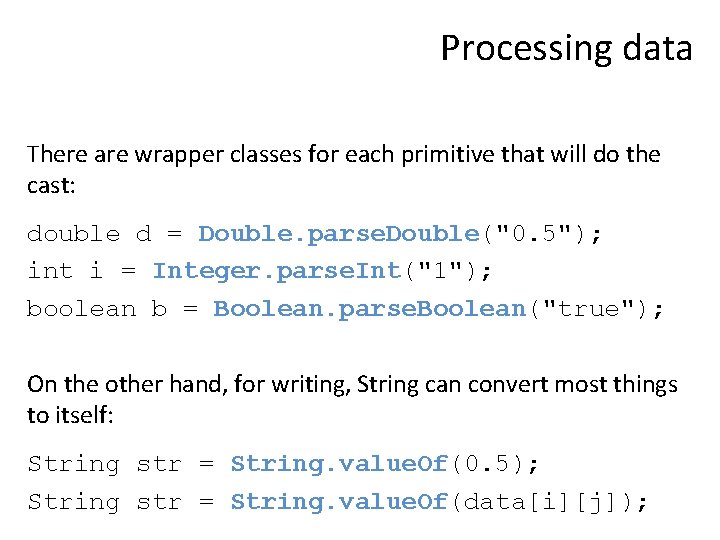 Processing data

There are wrapper classes for each primitive that will do the cast:

double d = Double.parseDouble("0.5");
int i = Integer.parseInt("1");
boolean b = Boolean.parseBoolean("true");

On the other hand, for writing, String can convert most things to itself:

String str = String.valueOf(0.5);
String str = String.valueOf(data[i][j]);